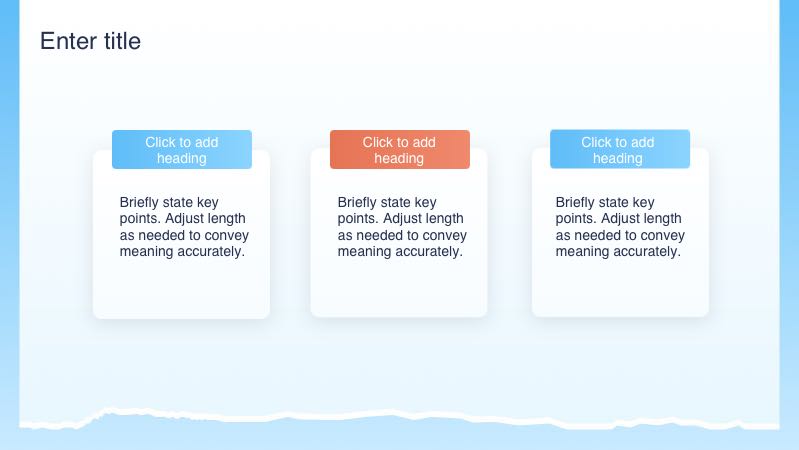 Enter title

Click to add heading

Briefly state key points. Adjust length as needed to convey meaning accurately.

Click to add heading

Briefly state key points. Adjust length as needed to convey meaning accurately.

Click to add heading

Briefly state key points. Adjust length as needed to convey meaning accurately.